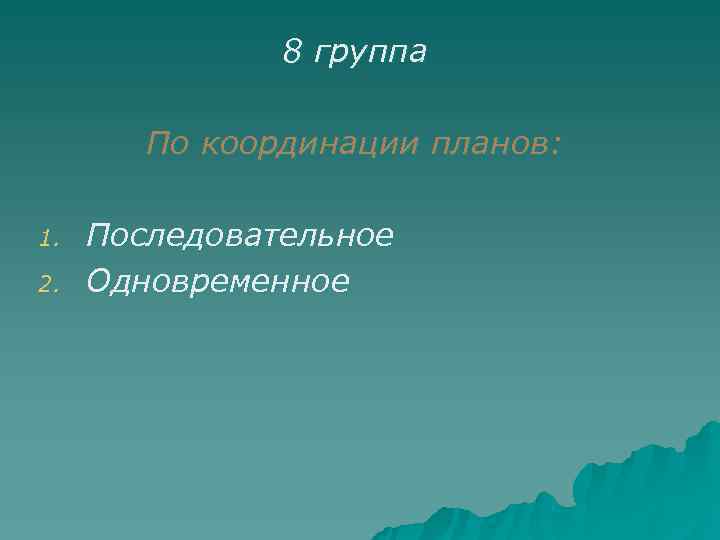 8 группа

По координации планов:

1. Последовательное
2. Одновременное